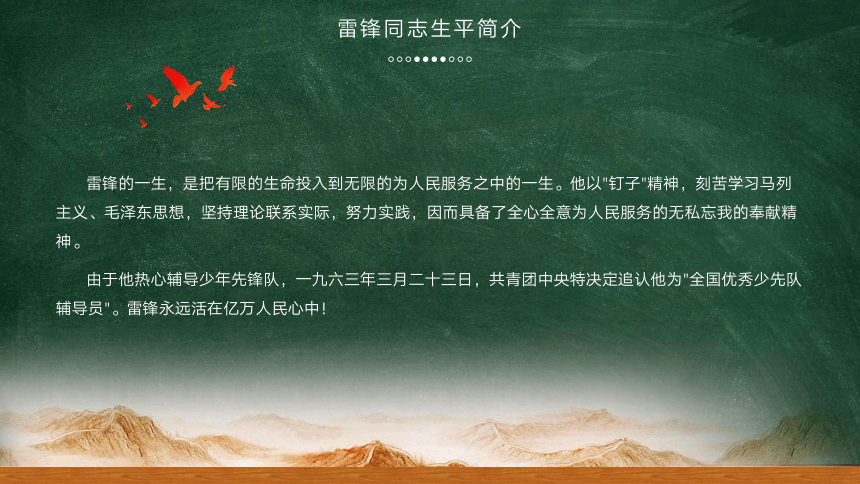 雷锋同志生平简介

雷锋的一生，是把有限的生命投入到无限的为人民服务之中的一生。他以"钉子"精神，刻苦学习马列主义、毛泽东思想，坚持理论联系实际，努力实践，因而具备了全心全意为人民服务的无私忘我的奉献精神。

由于他热心辅导少年先锋队，一九六三年三月二十三日，共青团中央特决定追认他为"全国优秀少先队辅导员"。雷锋永远活在亿万人民心中！